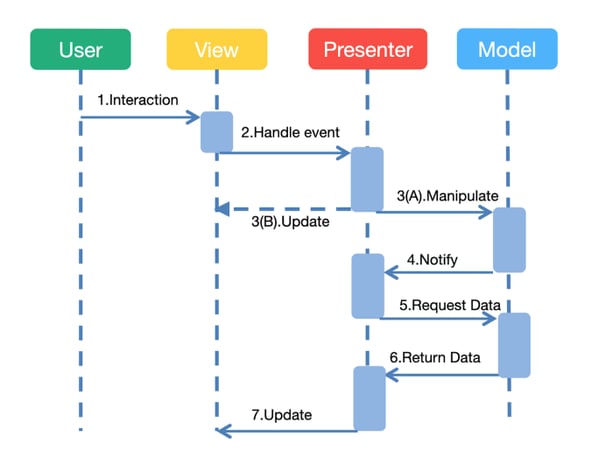 User
View
Presenter
Model
1.Interaction
2.Handle event
3(A).Manipulate
3(B).Update
4.Notify
5.Request Data
6.Return Data
7.Update